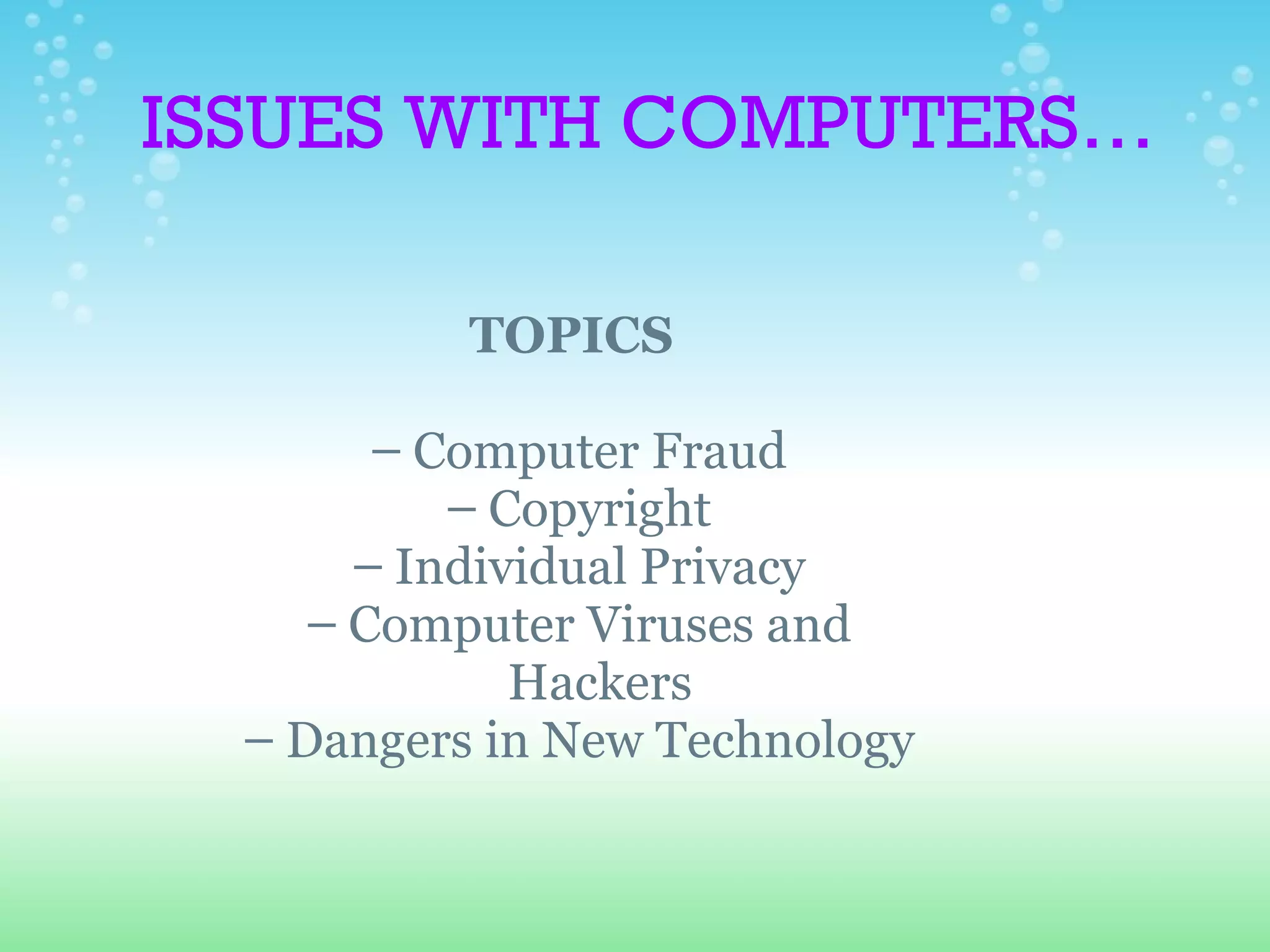 ISSUES WITH COMPUTERS…

TOPICS

– Computer Fraud
– Copyright
– Individual Privacy
– Computer Viruses and Hackers
– Dangers in New Technology